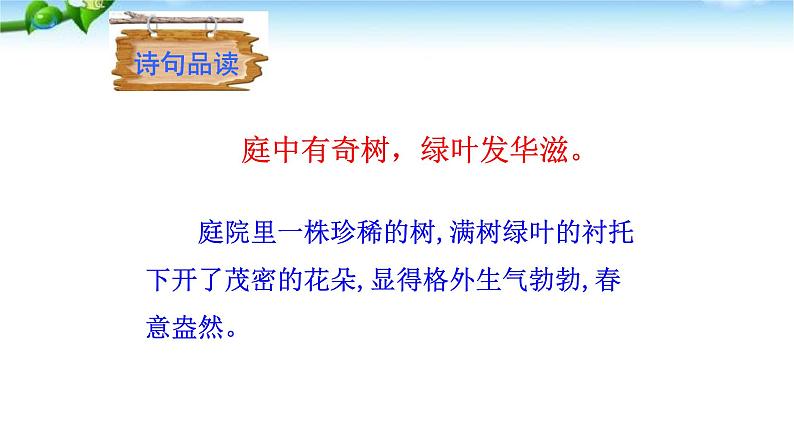 诗句品读

庭中有奇树，绿叶发华滋。

庭院里一株珍稀的树,满树绿叶的衬托下开了茂密的花朵,显得格外生气勃勃,春意盎然。